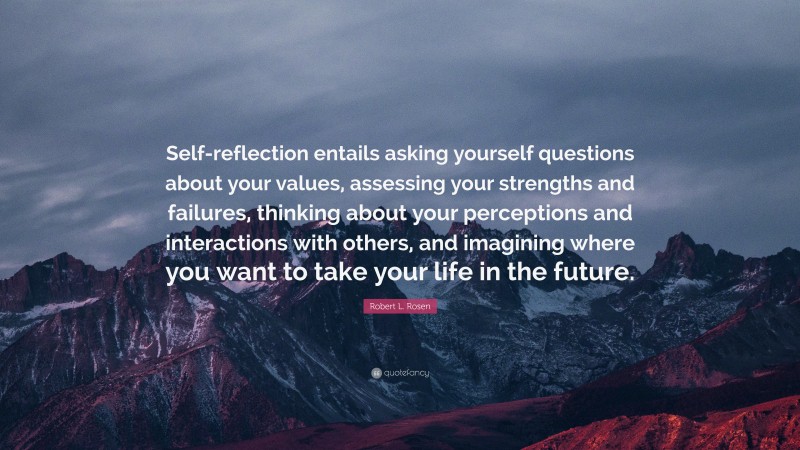 Self-reflection entails asking yourself questions about your values, assessing your strengths and failures, thinking about your perceptions and interactions with others, and imagining where you want to take your life in the future.

Robert L. Rosen

quotefancy